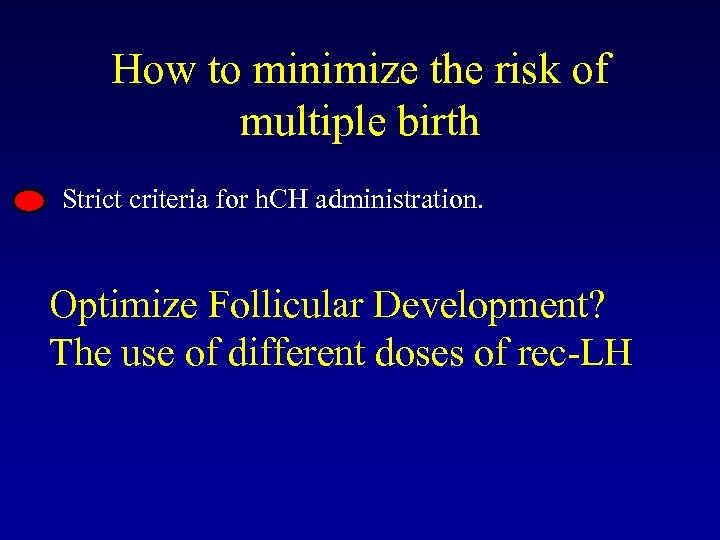 How to minimize the risk of multiple birth

Strict criteria for hCH administration.

Optimize Follicular Development?
The use of different doses of rec-LH